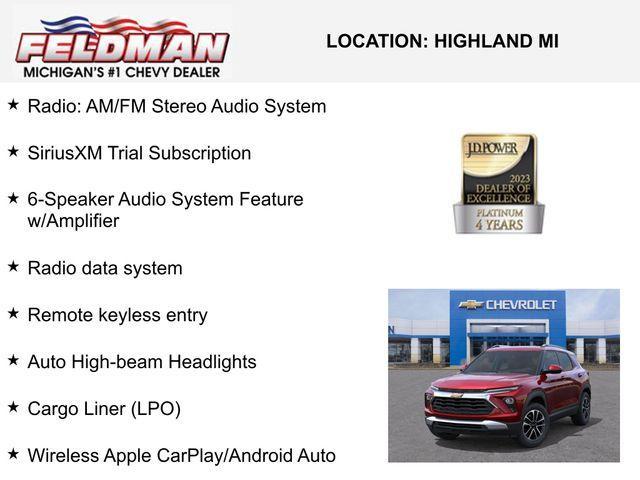 FELDMAN
MICHIGAN'S #1 CHEVY DEALER

LOCATION: HIGHLAND MI

★ Radio: AM/FM Stereo Audio System

★ SiriusXM Trial Subscription

★ 6-Speaker Audio System Feature w/Amplifier

★ Radio data system

★ Remote keyless entry

★ Auto High-beam Headlights

★ Cargo Liner (LPO)

★ Wireless Apple CarPlay/Android Auto

J.D. POWER
2023
DEALER OF EXCELLENCE
PLATINUM
4 YEARS

CHEVROLET